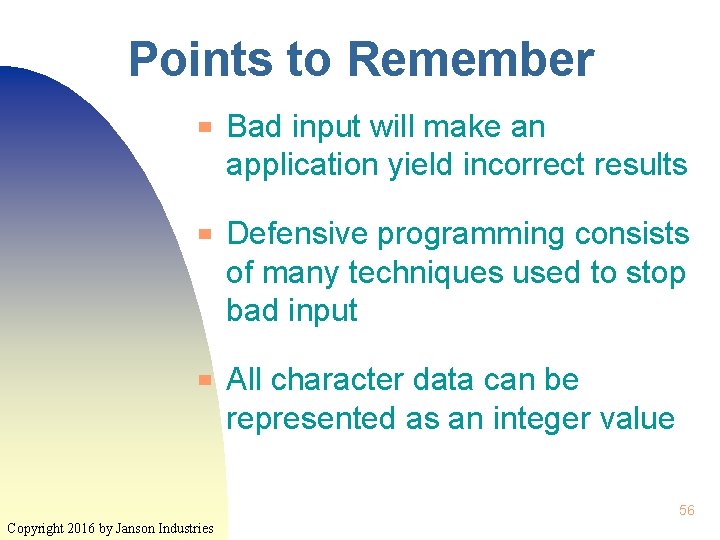 Points to Remember

Bad input will make an application yield incorrect results

Defensive programming consists of many techniques used to stop bad input

All character data can be represented as an integer value

56

Copyright 2016 by Janson Industries